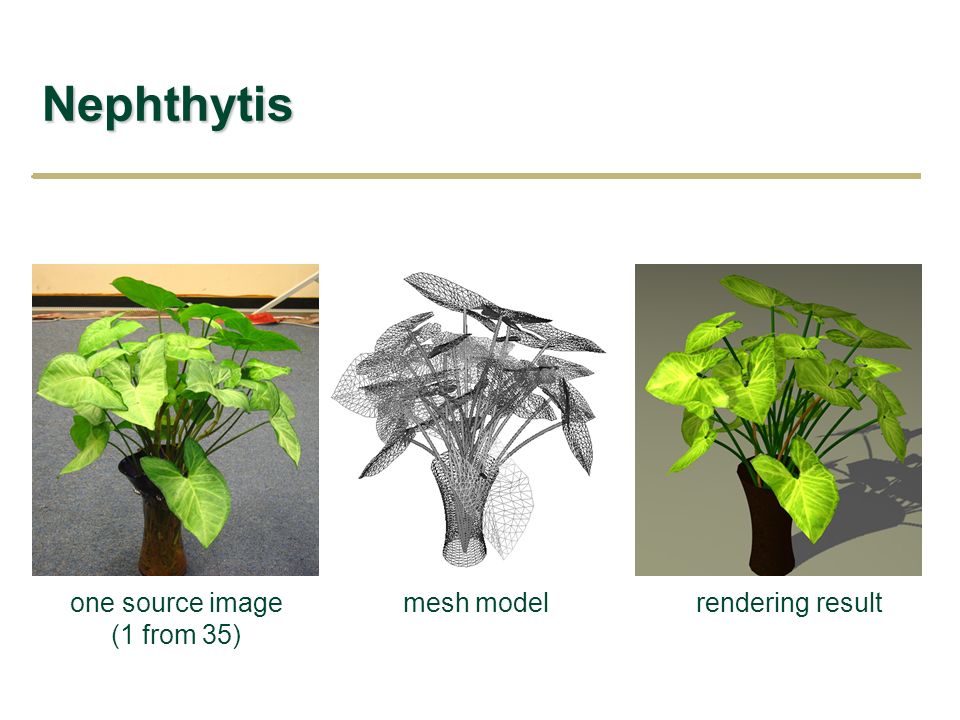 Nephthytis

one source image
(1 from 35)

mesh model

rendering result